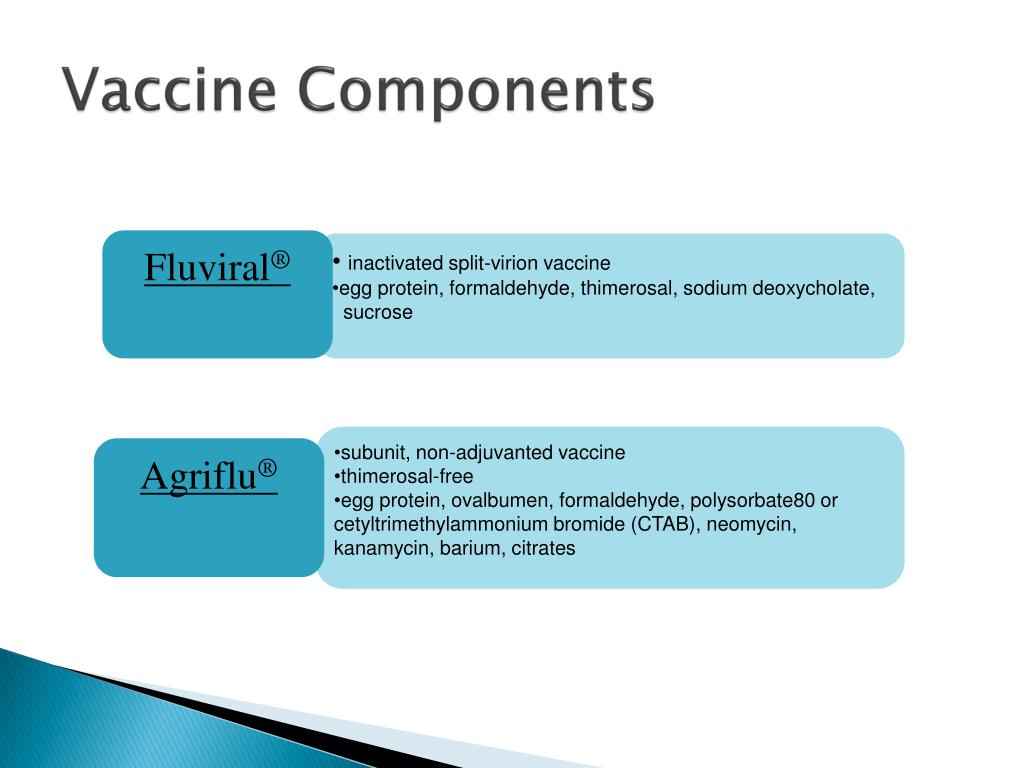 Vaccine Components

Fluviral®

• inactivated split-virion vaccine
•egg protein, formaldehyde, thimerosal, sodium deoxycholate, sucrose

Agriflu®

•subunit, non-adjuvanted vaccine
•thimerosal-free
•egg protein, ovalbumen, formaldehyde, polysorbate80 or cetyltrimethylammonium bromide (CTAB), neomycin, kanamycin, barium, citrates